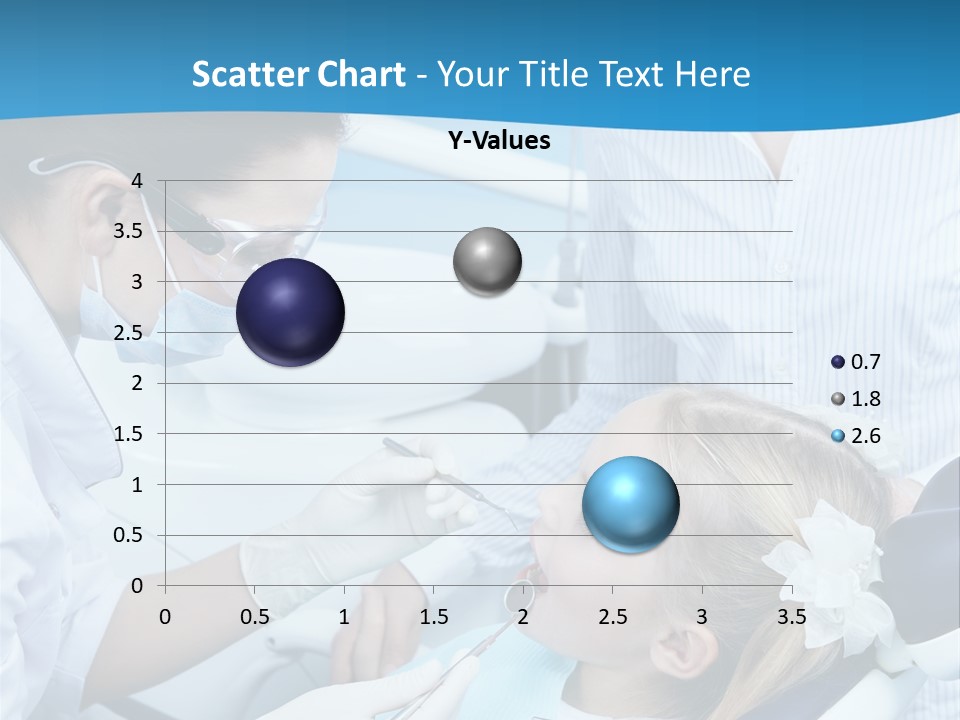 Scatter Chart - Your Title Text Here

Y-Values

4
3.5
3
2.5
2
1.5
1
0.5
0

0 0.5 1 1.5 2 2.5 3 3.5

0.7
1.8
2.6